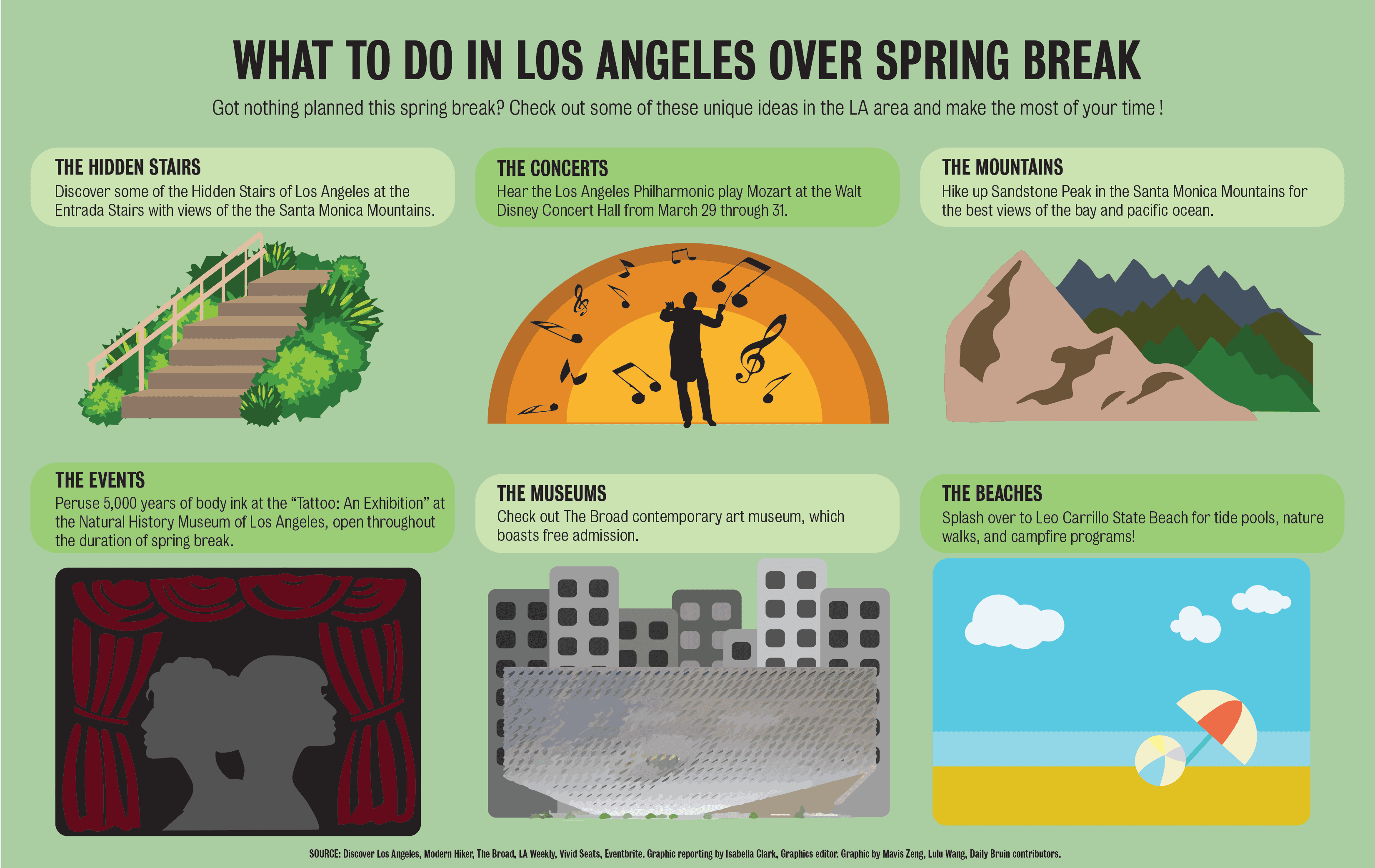 WHAT TO DO IN LOS ANGELES OVER SPRING BREAK

Got nothing planned this spring break? Check out some of these unique ideas in the LA area and make the most of your time !

THE HIDDEN STAIRS
Discover some of the Hidden Stairs of Los Angeles at the Entrada Stairs with views of the the Santa Monica Mountains.

THE CONCERTS
Hear the Los Angeles Philharmonic play Mozart at the Walt Disney Concert Hall from March 29 through 31.

THE MOUNTAINS
Hike up Sandstone Peak in the Santa Monica Mountains for the best views of the bay and pacific ocean.

THE EVENTS
Peruse 5,000 years of body ink at the “Tattoo: An Exhibition” at the Natural History Museum of Los Angeles, open throughout the duration of spring break.

THE MUSEUMS
Check out The Broad contemporary art museum, which boasts free admission.

THE BEACHES
Splash over to Leo Carrillo State Beach for tide pools, nature walks, and campfire programs!

SOURCE: Discover Los Angeles, Modern Hiker, The Broad, LA Weekly, Vivid Seats, Eventbrite. Graphic reporting by Isabella Clark, Graphics editor. Graphic by Mavis Zeng, Lulu Wang, Daily Bruin contributors.